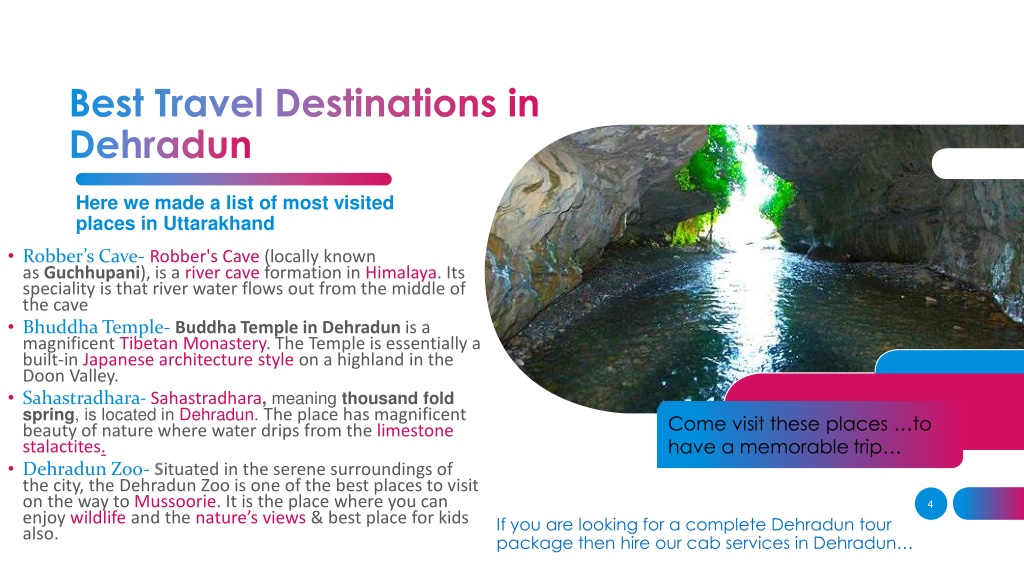 Best Travel Destinations in Dehradun

Here we made a list of most visited places in Uttarakhand

• Robber's Cave- Robber's Cave (locally known as Guchhupani), is a river cave formation in Himalaya. Its speciality is that river water flows out from the middle of the cave
• Bhuddha Temple- Buddha Temple in Dehradun is a magnificent Tibetan Monastery. The Temple is essentially a built-in Japanese architecture style on a highland in the Doon Valley.
• Sahastradhara- Sahastradhara, meaning thousand fold spring, is located in Dehradun. The place has magnificent beauty of nature where water drips from the limestone stalactites.
• Dehradun Zoo- Situated in the serene surroundings of the city, the Dehradun Zoo is one of the best places to visit on the way to Mussoorie. It is the place where you can enjoy wildlife and the nature's views & best place for kids also.

Come visit these places …to have a memorable trip…

4

If you are looking for a complete Dehradun tour package then hire our cab services in Dehradun…